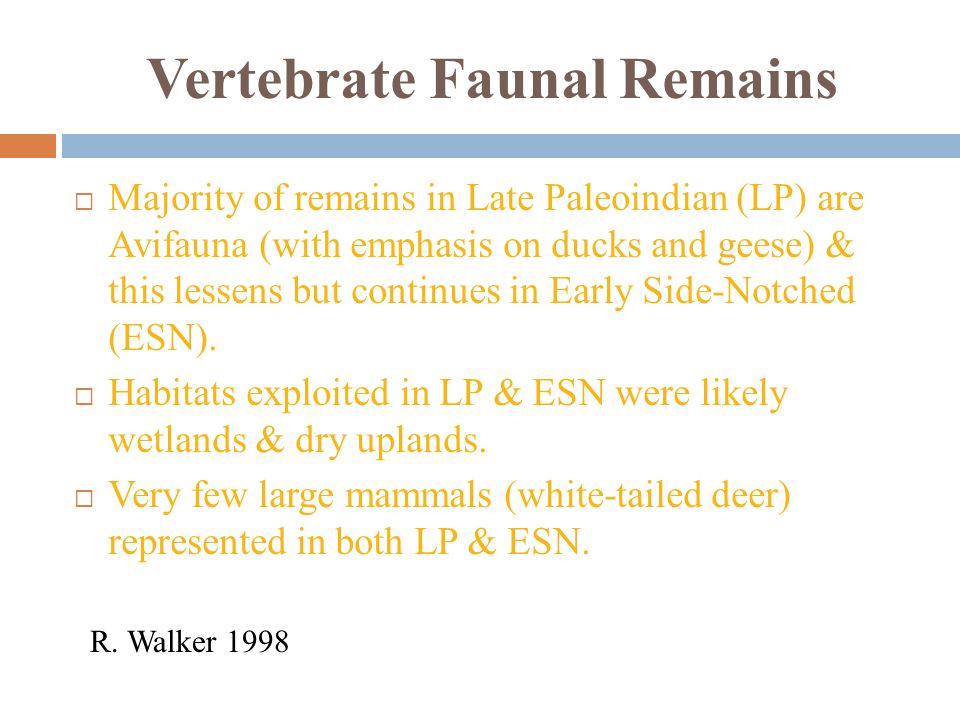 Vertebrate Faunal Remains

□ Majority of remains in Late Paleoindian (LP) are Avifauna (with emphasis on ducks and geese) & this lessens but continues in Early Side-Notched (ESN).

□ Habitats exploited in LP & ESN were likely wetlands & dry uplands.

□ Very few large mammals (white-tailed deer) represented in both LP & ESN.

R. Walker 1998